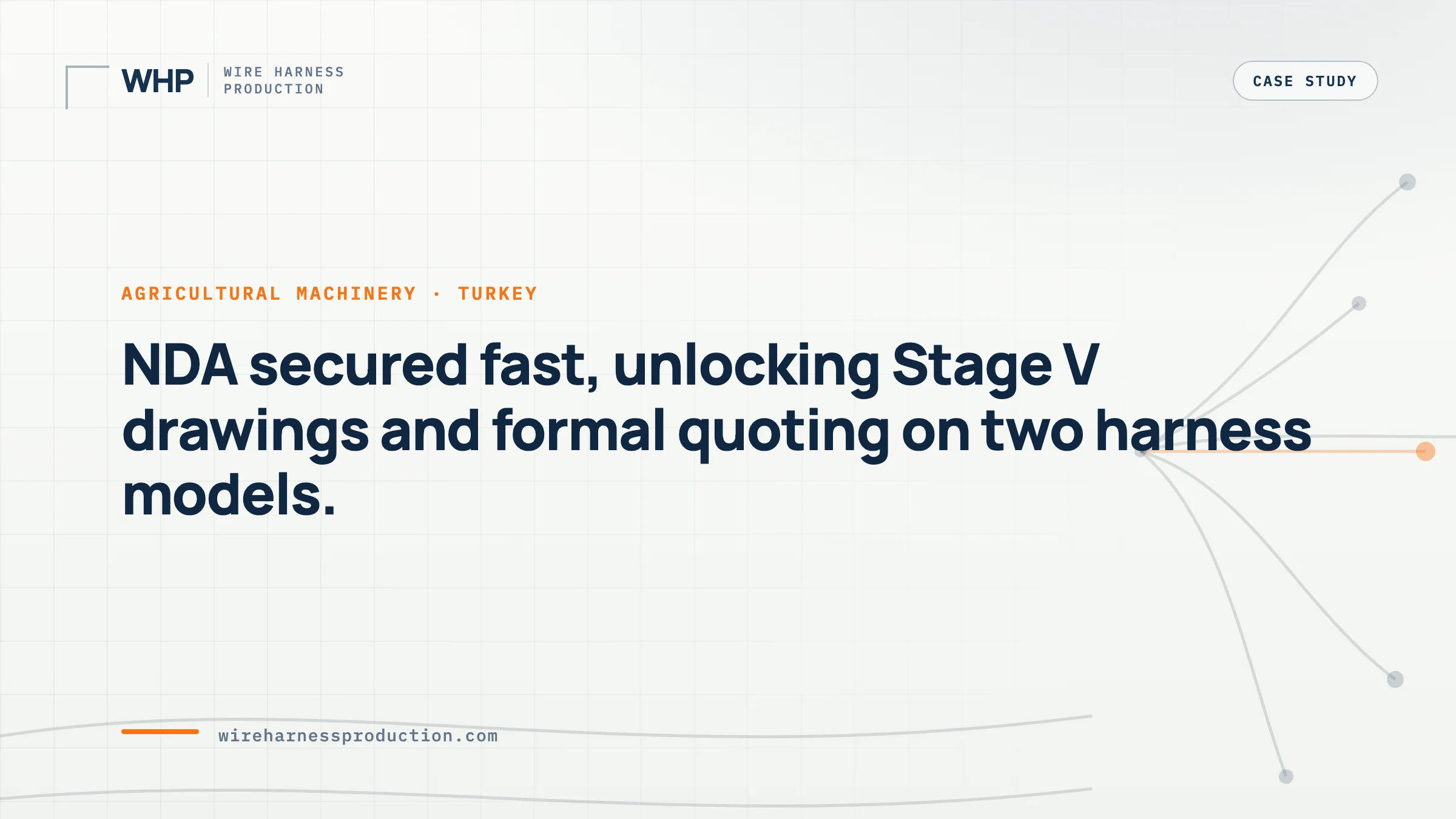 WHP WIRE HARNESS PRODUCTION

CASE STUDY

AGRICULTURAL MACHINERY · TURKEY

NDA secured fast, unlocking Stage V drawings and formal quoting on two harness models.

wireharnessproduction.com